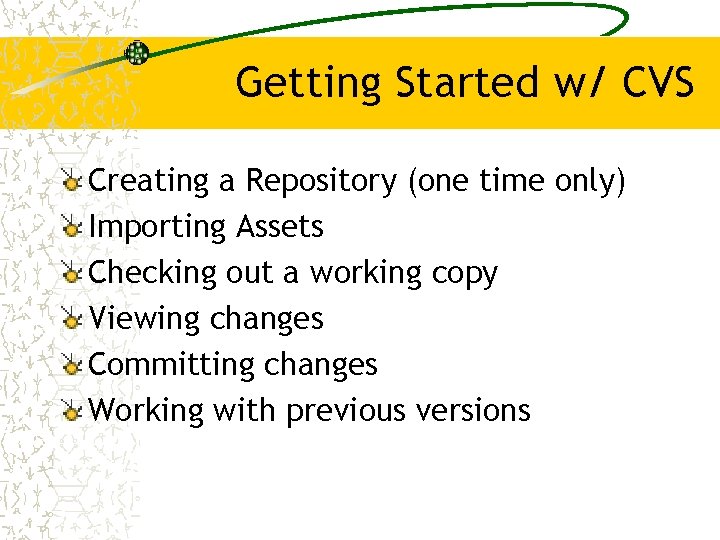 Getting Started w/ CVS

Creating a Repository (one time only)
Importing Assets
Checking out a working copy
Viewing changes
Committing changes
Working with previous versions